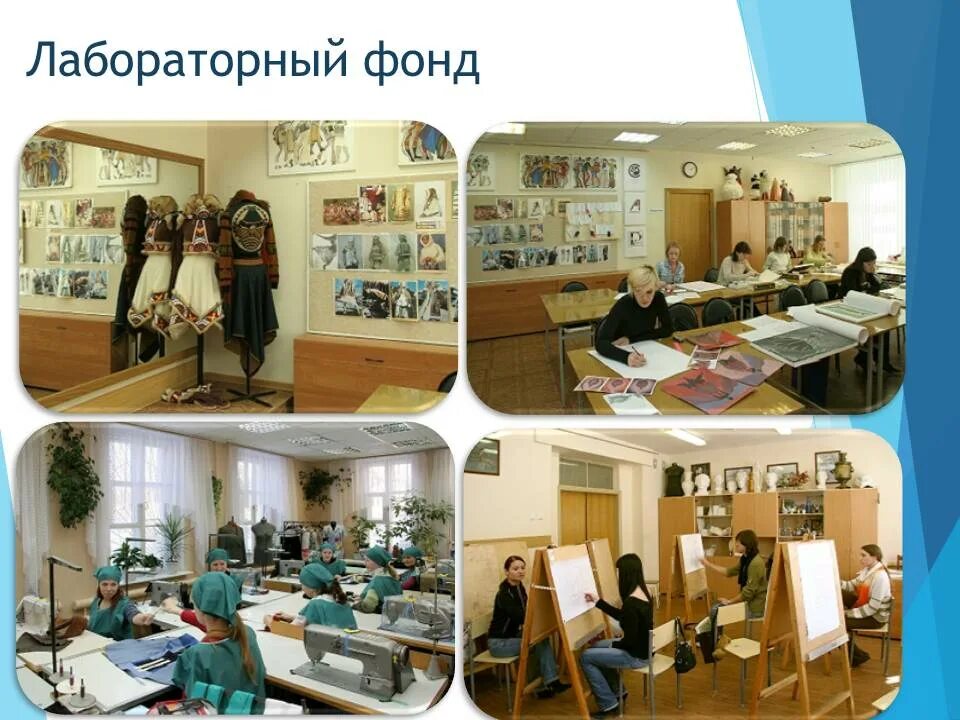 Лабораторный фонд